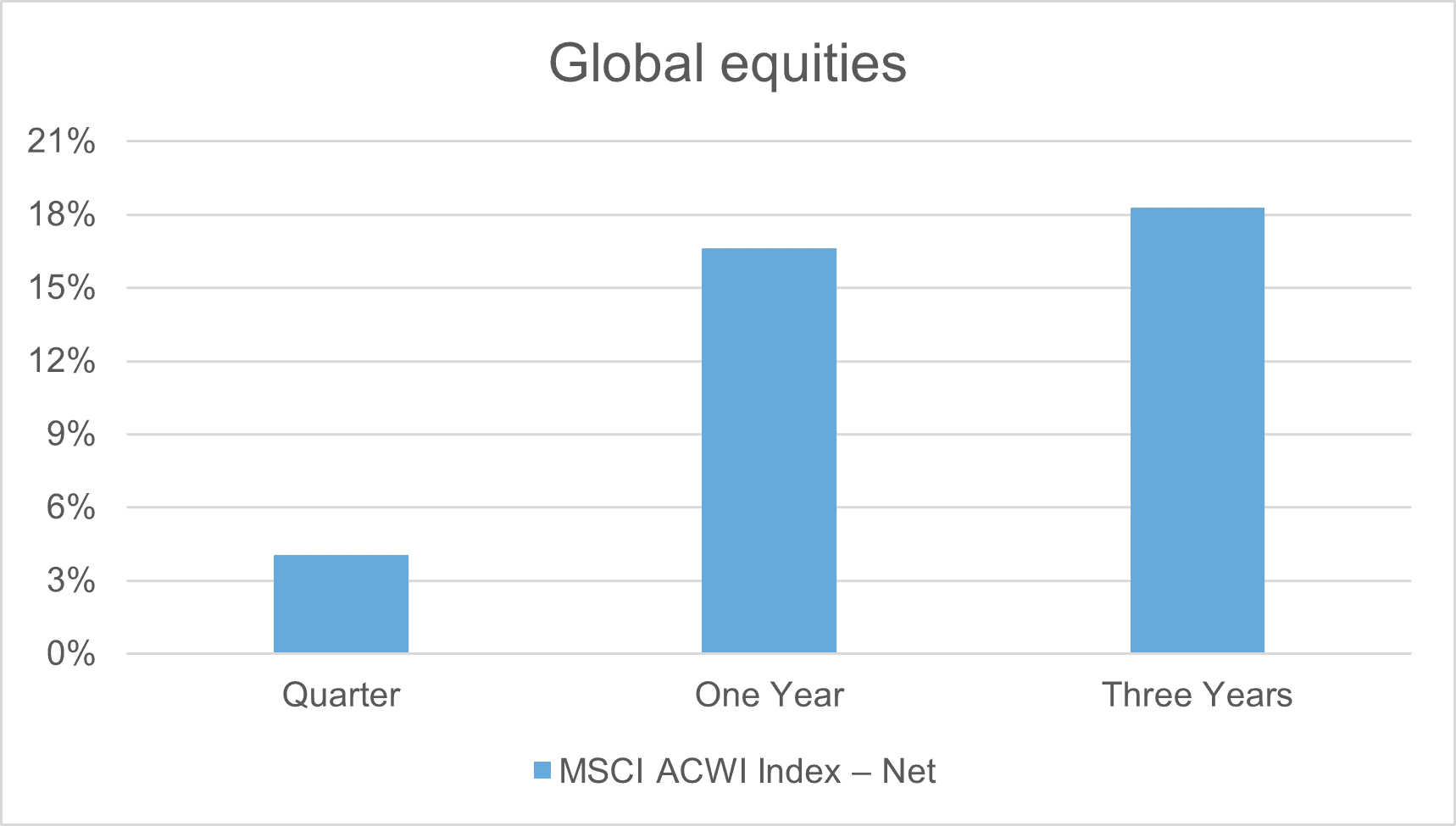 Global equities

21%
18%
15%
12%
9%
6%
3%
0%

Quarter
One Year
Three Years

MSCI ACWI Index – Net